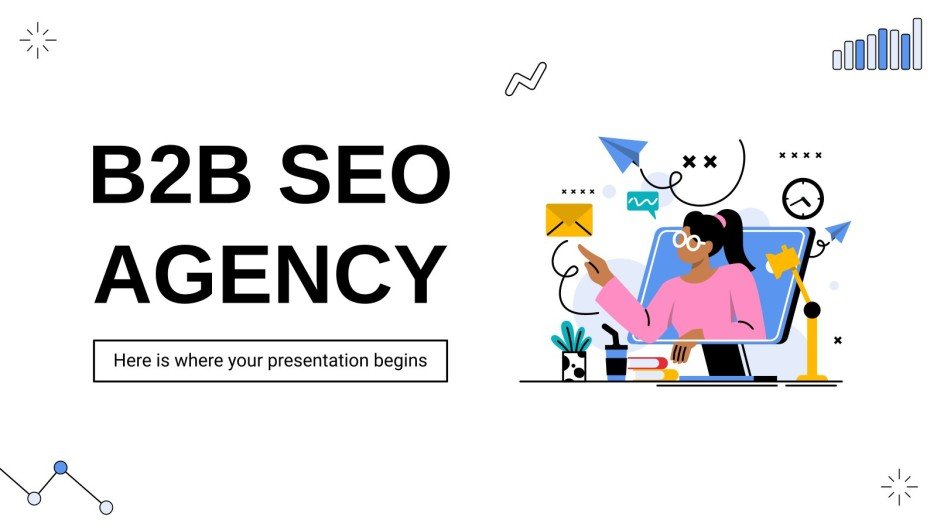 B2B SEO AGENCY

Here is where your presentation begins